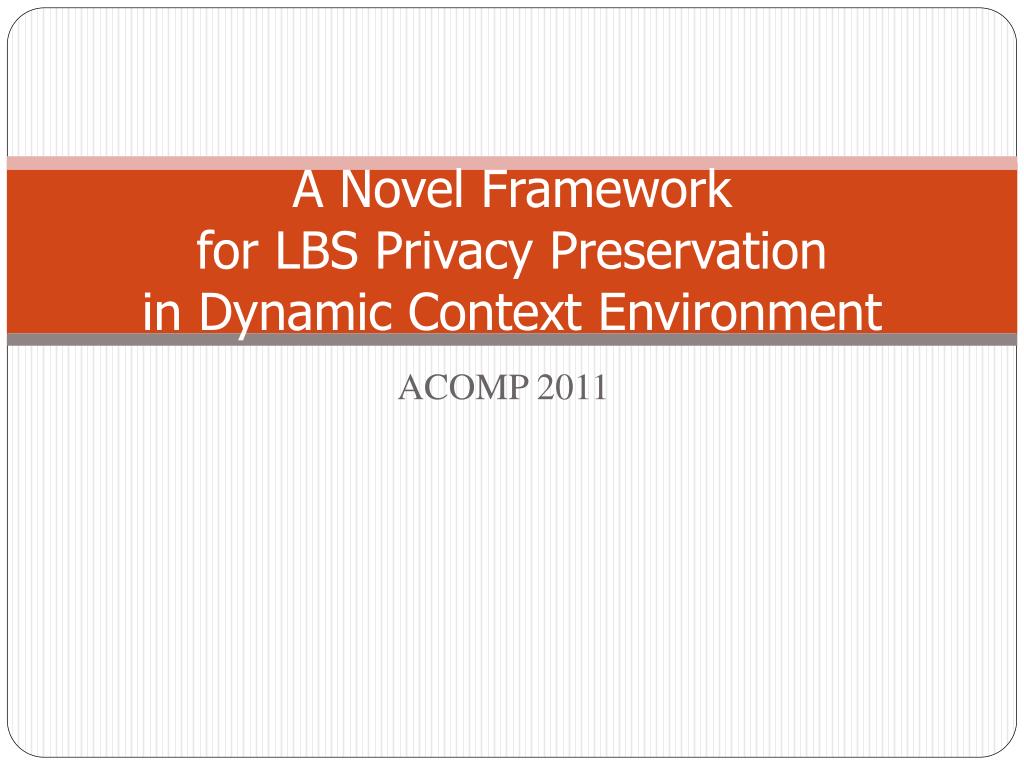 A Novel Framework
for LBS Privacy Preservation
in Dynamic Context Environment

ACOMP 2011